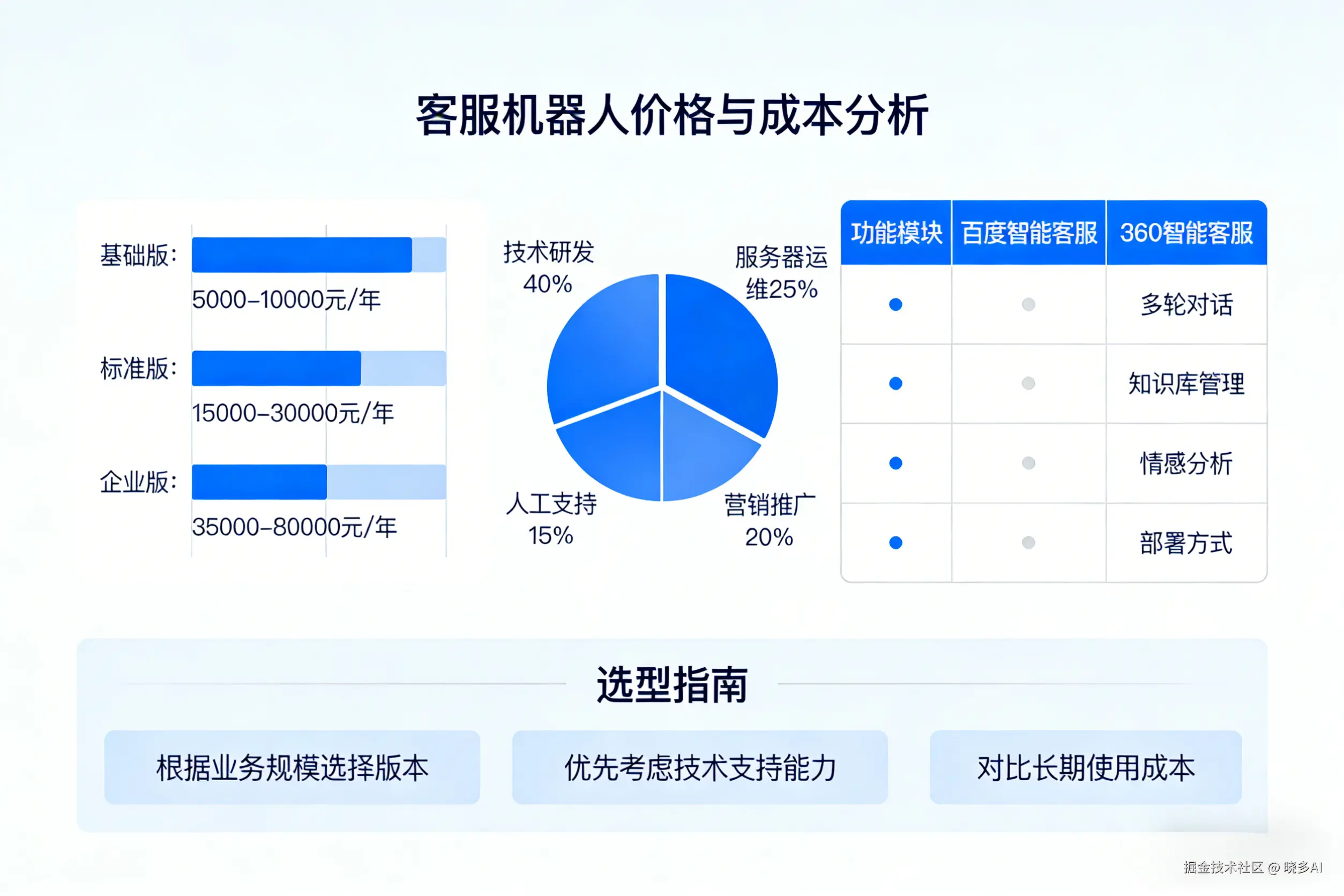 客服机器人价格与成本分析

基础版：
5000–10000元/年
标准版：
15000–30000元/年
企业版：
35000–80000元/年

技术研发 40%
服务器运维25%
人工支持 15%
营销推广 20%

| 功能模块 | 百度智能客服 | 360智能客服 |
|---|---|---|
| ● | ● | 多轮对话 |
| ● | ● | 知识库管理 |
| ● | ● | 情感分析 |
| ● | ● | 部署方式 |

选型指南

根据业务规模选择版本

优先考虑技术支持能力

对比长期使用成本

掘金技术社区 @ 晓多AI